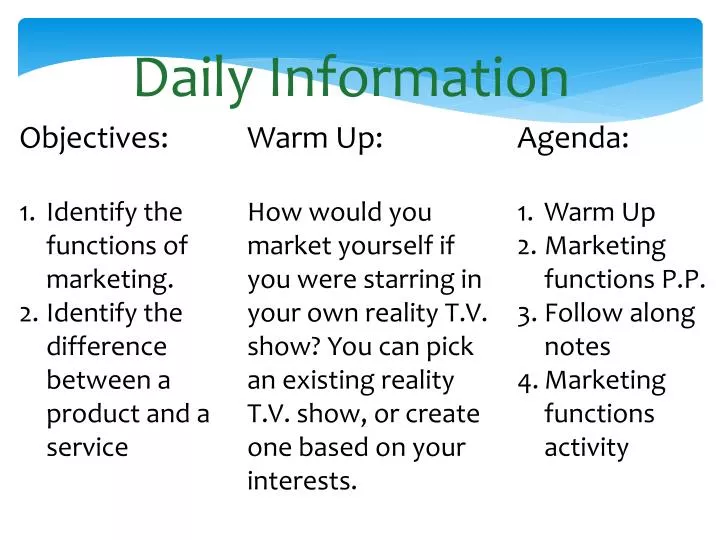 Daily Information

Objectives:

1. Identify the functions of marketing.
2. Identify the difference between a product and a service

Warm Up:

How would you market yourself if you were starring in your own reality T.V. show? You can pick an existing reality T.V. show, or create one based on your interests.

Agenda:

1. Warm Up
2. Marketing functions P.P.
3. Follow along notes
4. Marketing functions activity